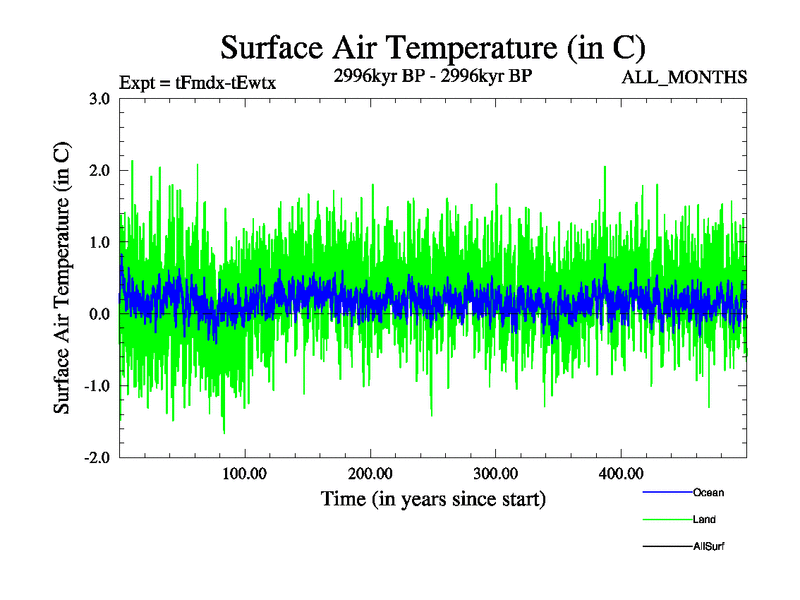 Surface Air Temperature (in C)

Expt = tFmdx-tEwtx

2996kyr BP - 2996kyr BP

ALL_MONTHS

Surface Air Temperature (in C)

3.0
2.0
1.0
0.0
-1.0
-2.0

100.00
200.00
300.00
400.00

Time (in years since start)

Ocean
Land
AllSurf